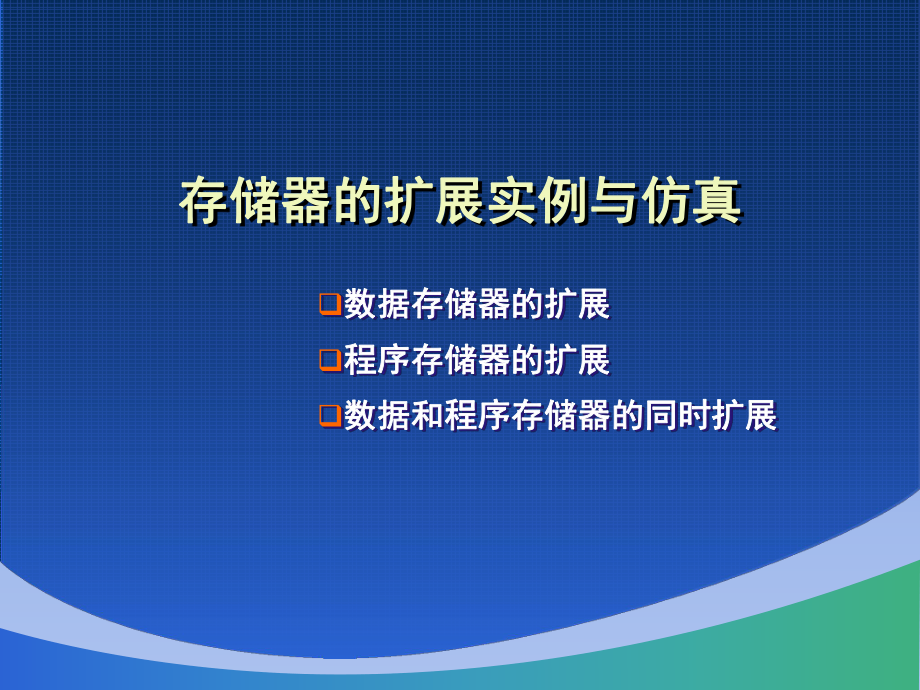 存储器的扩展实例与仿真

❑数据存储器的扩展
❑程序存储器的扩展
❑数据和程序存储器的同时扩展